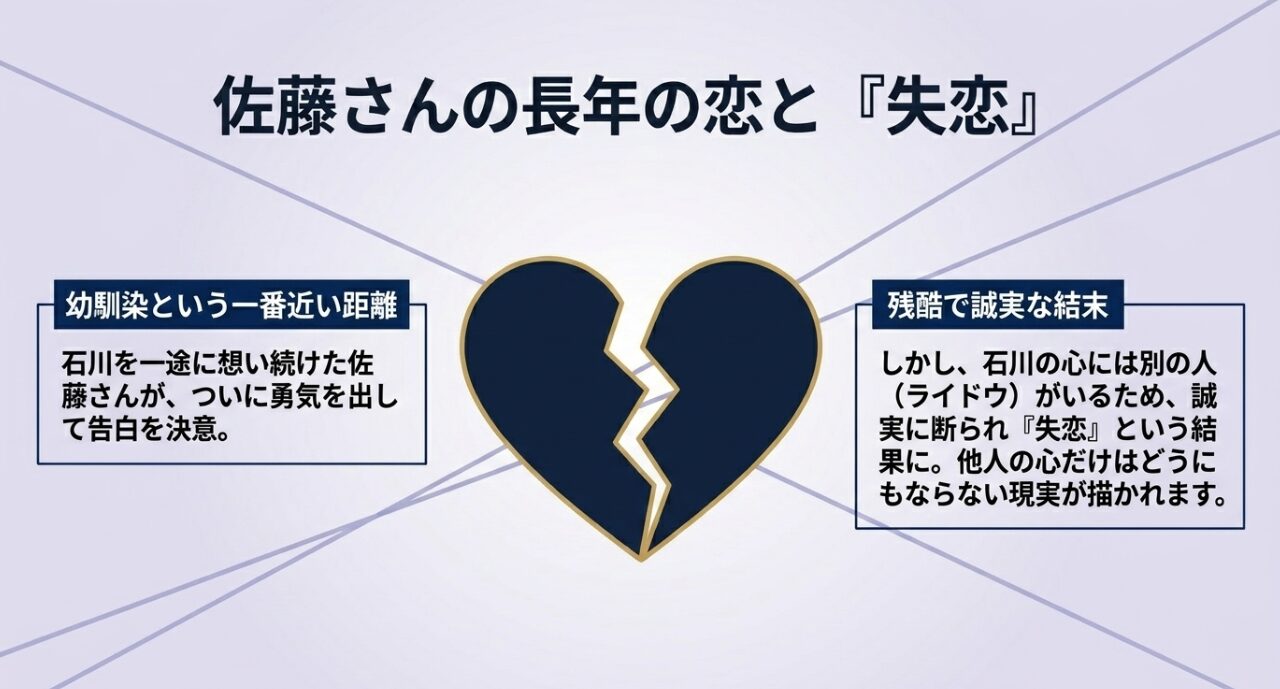 佐藤さんの長年の恋と『失恋』

幼馴染という一番近い距離

石川を一途に想い続けた佐藤さんが、ついに勇気を出して告白を決意。

残酷で誠実な結末

しかし、石川の心には別の人（ライドウ）がいるため、誠実に断られ『失恋』という結果に。他人の心だけはどうにもならない現実が描かれます。